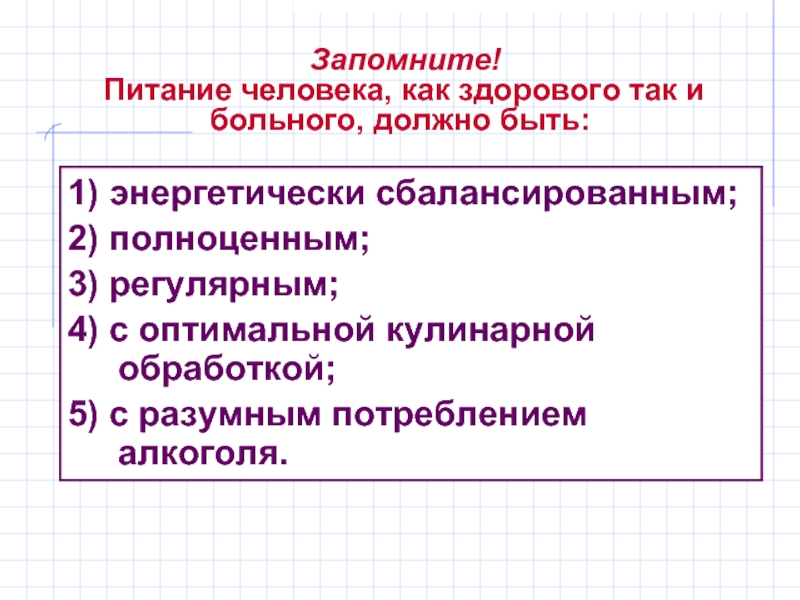 Запомните!
Питание человека, как здорового так и больного, должно быть:

1) энергетически сбалансированным;
2) полноценным;
3) регулярным;
4) с оптимальной кулинарной обработкой;
5) с разумным потреблением алкоголя.